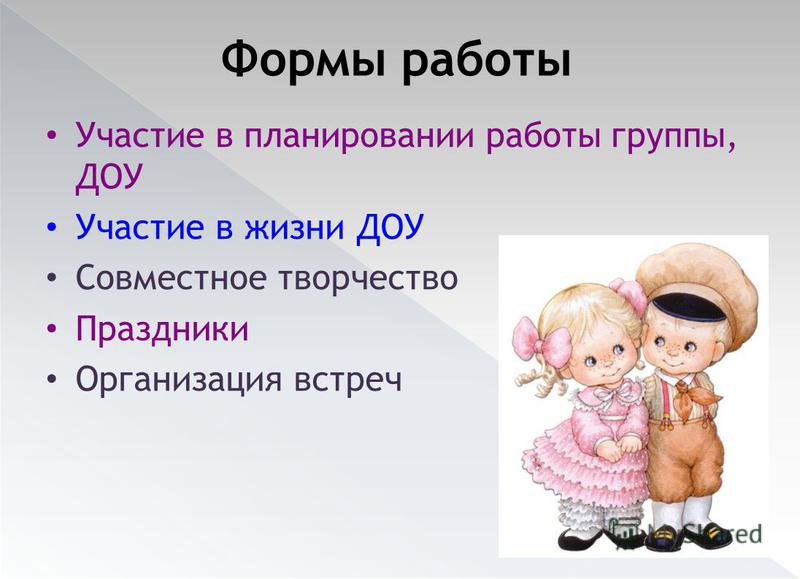 Формы работы

• Участие в планировании работы группы, ДОУ
• Участие в жизни ДОУ
• Совместное творчество
• Праздники
• Организация встреч

MyShared